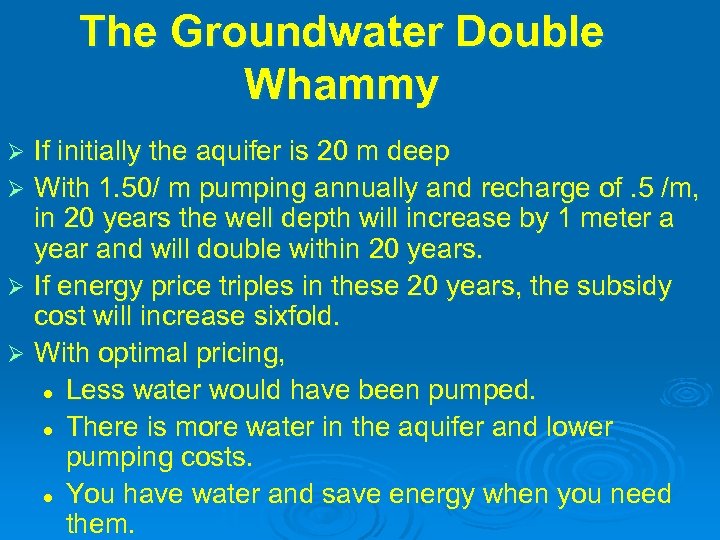 The Groundwater Double Whammy

➢ If initially the aquifer is 20 m deep

➢ With 1.50/ m pumping annually and recharge of .5 /m, in 20 years the well depth will increase by 1 meter a year and will double within 20 years.

➢ If energy price triples in these 20 years, the subsidy cost will increase sixfold.

➢ With optimal pricing,

• Less water would have been pumped.

• There is more water in the aquifer and lower pumping costs.

• You have water and save energy when you need them.